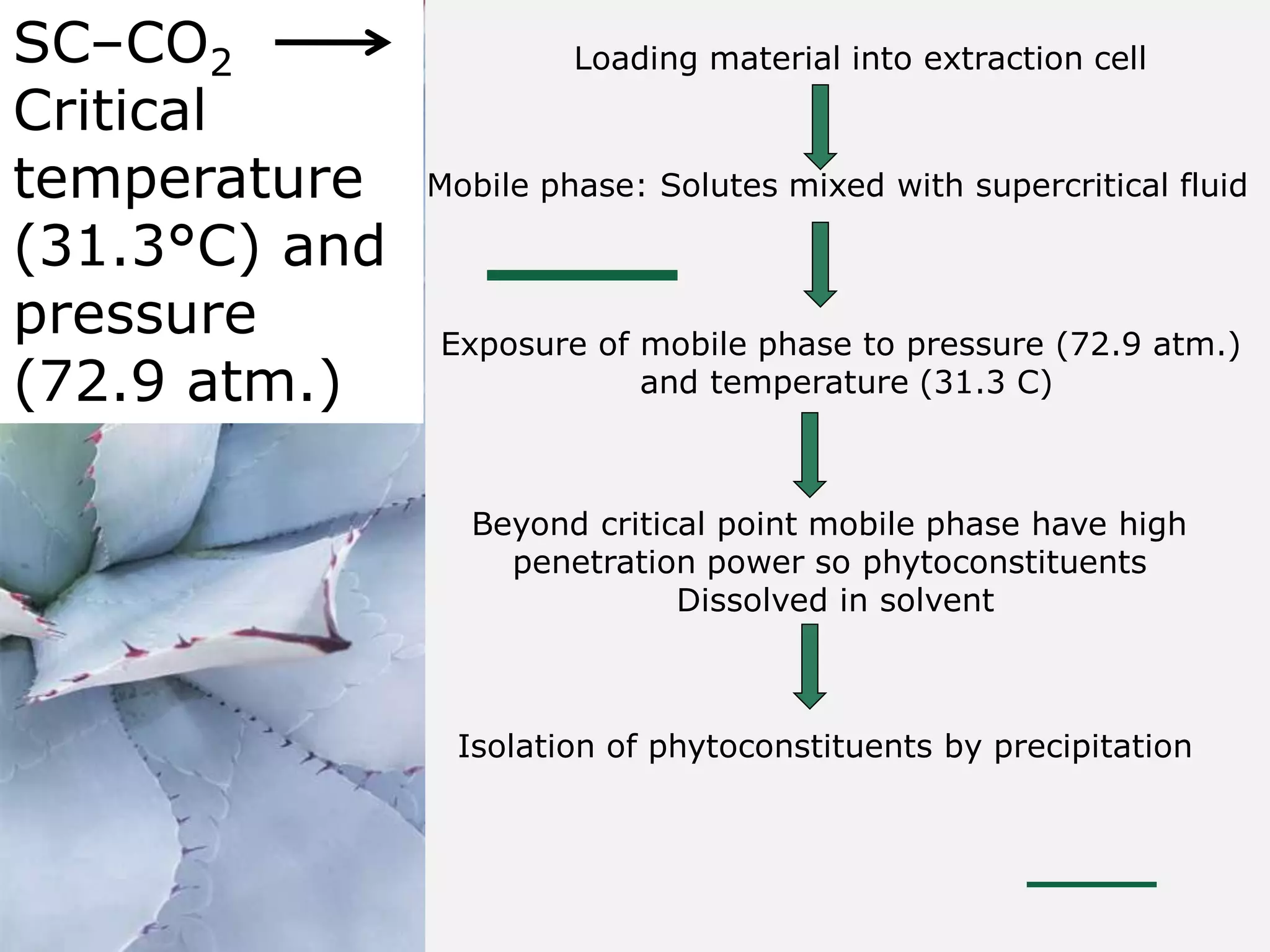 SC–$CO_2$ →
Critical temperature (31.3°C) and pressure (72.9 atm.)

Loading material into extraction cell

Mobile phase: Solutes mixed with supercritical fluid

Exposure of mobile phase to pressure (72.9 atm.) and temperature (31.3 C)

Beyond critical point mobile phase have high penetration power so phytoconstituents Dissolved in solvent

Isolation of phytoconstituents by precipitation